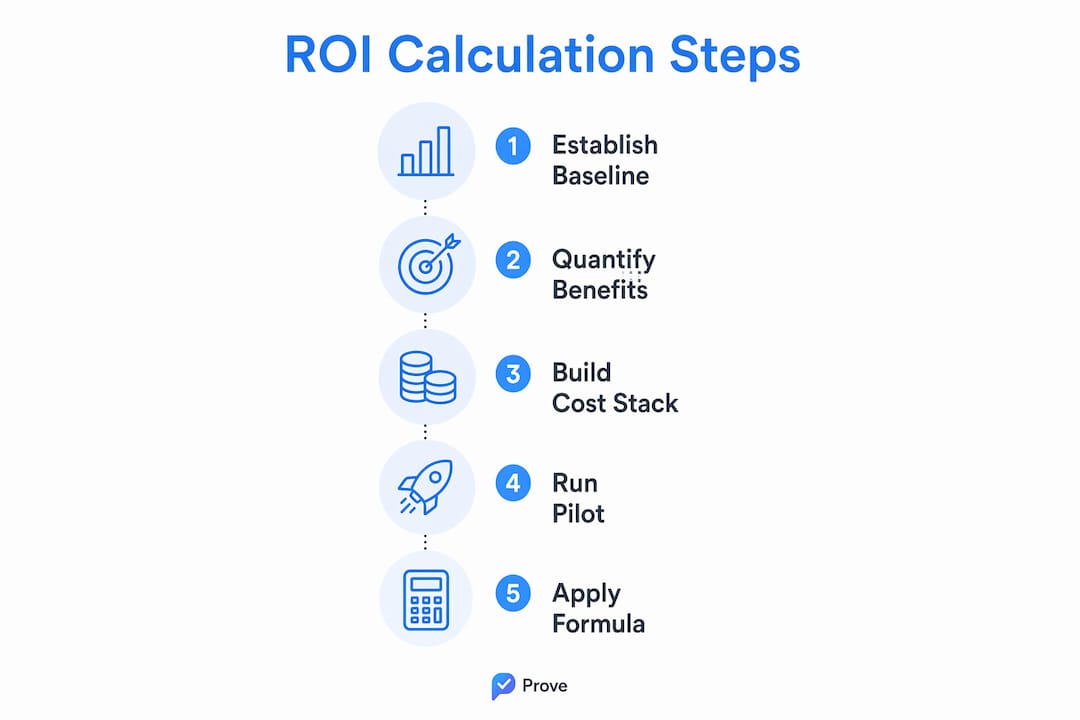 ROI Calculation Steps

1 Establish Baseline

2 Quantify Benefits

3 Build Cost Stack

4 Run Pilot

5 Apply Formula

Prove